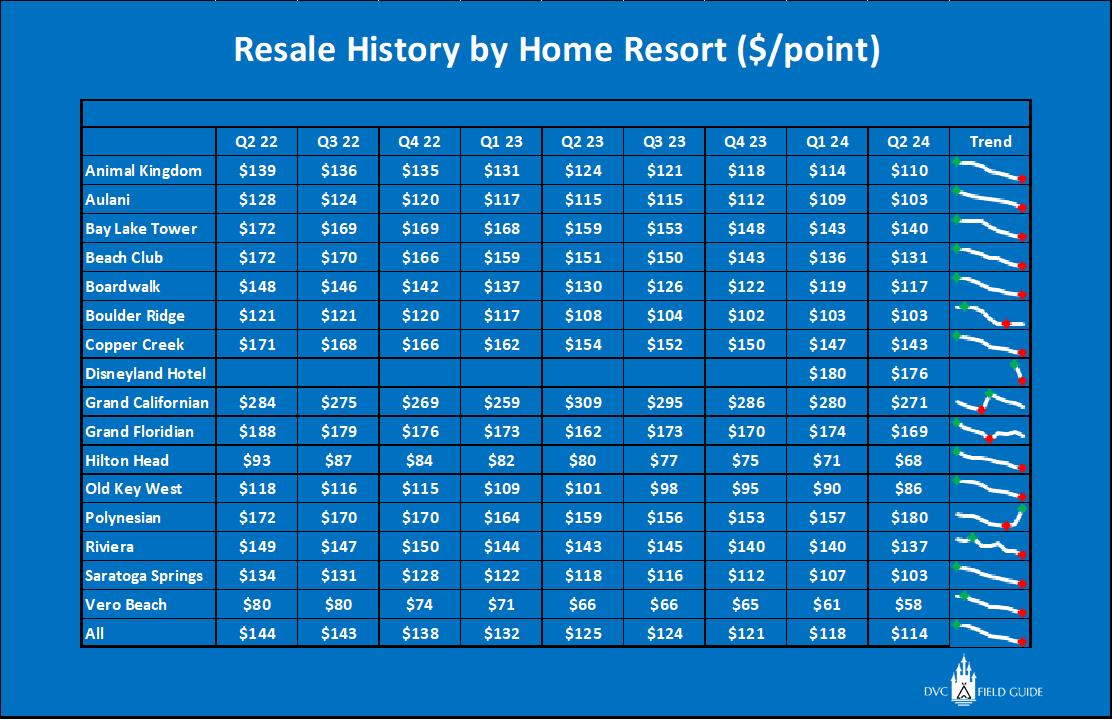 Resale History by Home Resort ($/point)

| | Q2 22 | Q3 22 | Q4 22 | Q1 23 | Q2 23 | Q3 23 | Q4 23 | Q1 24 | Q2 24 | Trend |
|---|---|---|---|---|---|---|---|---|---|---|
| Animal Kingdom | $139 | $136 | $135 | $131 | $124 | $121 | $118 | $114 | $110 | |
| Aulani | $128 | $124 | $120 | $117 | $115 | $115 | $112 | $109 | $103 | |
| Bay Lake Tower | $172 | $169 | $169 | $168 | $159 | $153 | $148 | $143 | $140 | |
| Beach Club | $172 | $170 | $166 | $159 | $151 | $150 | $143 | $136 | $131 | |
| Boardwalk | $148 | $146 | $142 | $137 | $130 | $126 | $122 | $119 | $117 | |
| Boulder Ridge | $121 | $121 | $120 | $117 | $108 | $104 | $102 | $103 | $103 | |
| Copper Creek | $171 | $168 | $166 | $162 | $154 | $152 | $150 | $147 | $143 | |
| Disneyland Hotel | | | | | | | | $180 | $176 | |
| Grand Californian | $284 | $275 | $269 | $259 | $309 | $295 | $286 | $280 | $271 | |
| Grand Floridian | $188 | $179 | $176 | $173 | $162 | $173 | $170 | $174 | $169 | |
| Hilton Head | $93 | $87 | $84 | $82 | $80 | $77 | $75 | $71 | $68 | |
| Old Key West | $118 | $116 | $115 | $109 | $101 | $98 | $95 | $90 | $86 | |
| Polynesian | $172 | $170 | $170 | $164 | $159 | $156 | $153 | $157 | $180 | |
| Riviera | $149 | $147 | $150 | $144 | $143 | $145 | $140 | $140 | $137 | |
| Saratoga Springs | $134 | $131 | $128 | $122 | $118 | $116 | $112 | $107 | $103 | |
| Vero Beach | $80 | $80 | $74 | $71 | $66 | $66 | $65 | $61 | $58 | |
| All | $144 | $143 | $138 | $132 | $125 | $124 | $121 | $118 | $114 | |

DVC FIELD GUIDE